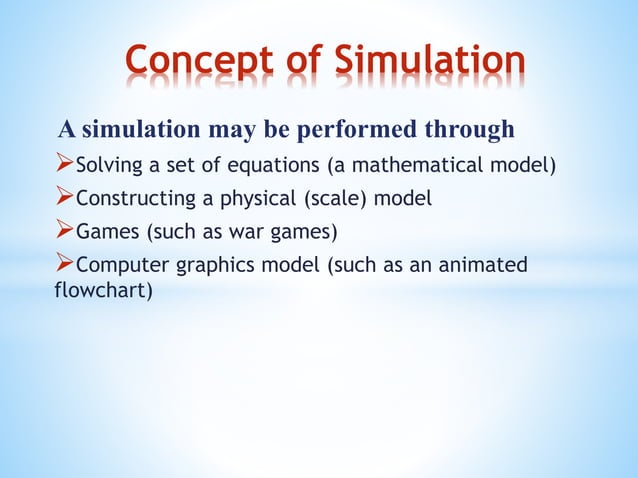 Concept of Simulation

A simulation may be performed through

➢Solving a set of equations (a mathematical model)

➢Constructing a physical (scale) model

➢Games (such as war games)

➢Computer graphics model (such as an animated flowchart)